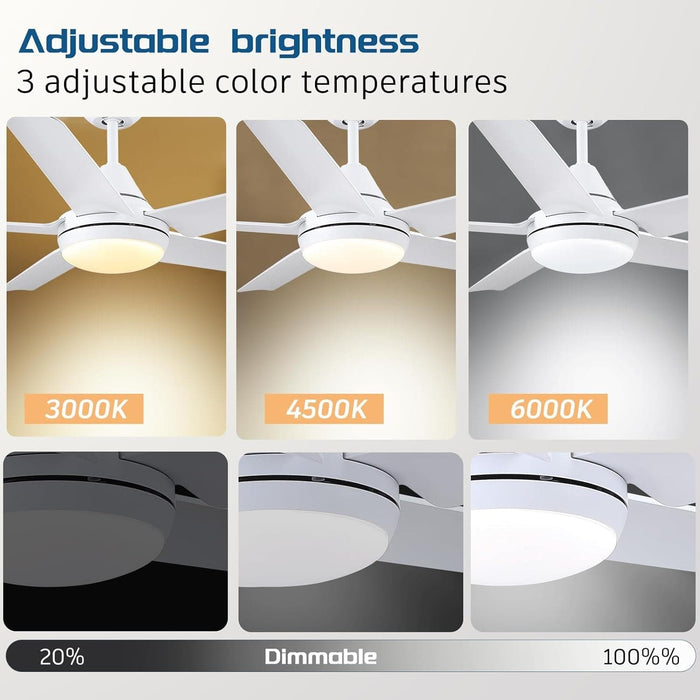 Adjustable brightness
3 adjustable color temperatures

3000K
4500K
6000K

20%
Dimmable
100%%